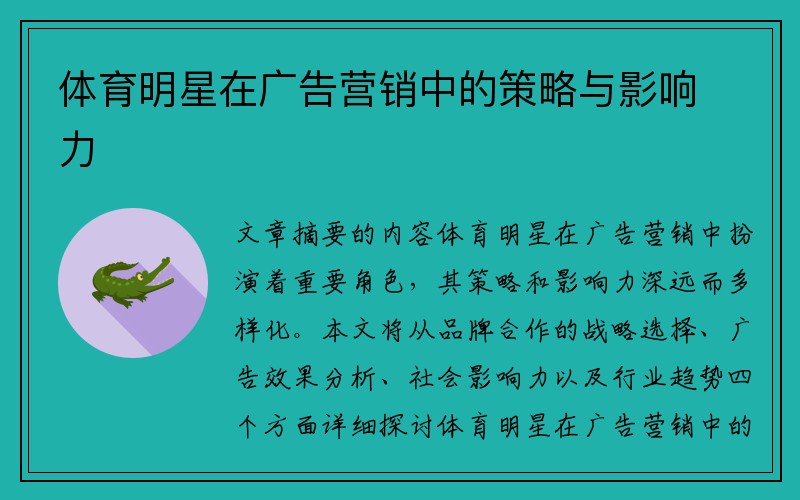 体育明星在广告营销中的策略与影响力

文章摘要的内容体育明星在广告营销中扮演着重要角色，其策略和影响力深远而多样化。本文将从品牌合作的战略选择、广告效果分析、社会影响力以及行业趋势四个方面详细探讨体育明星在广告营销中的